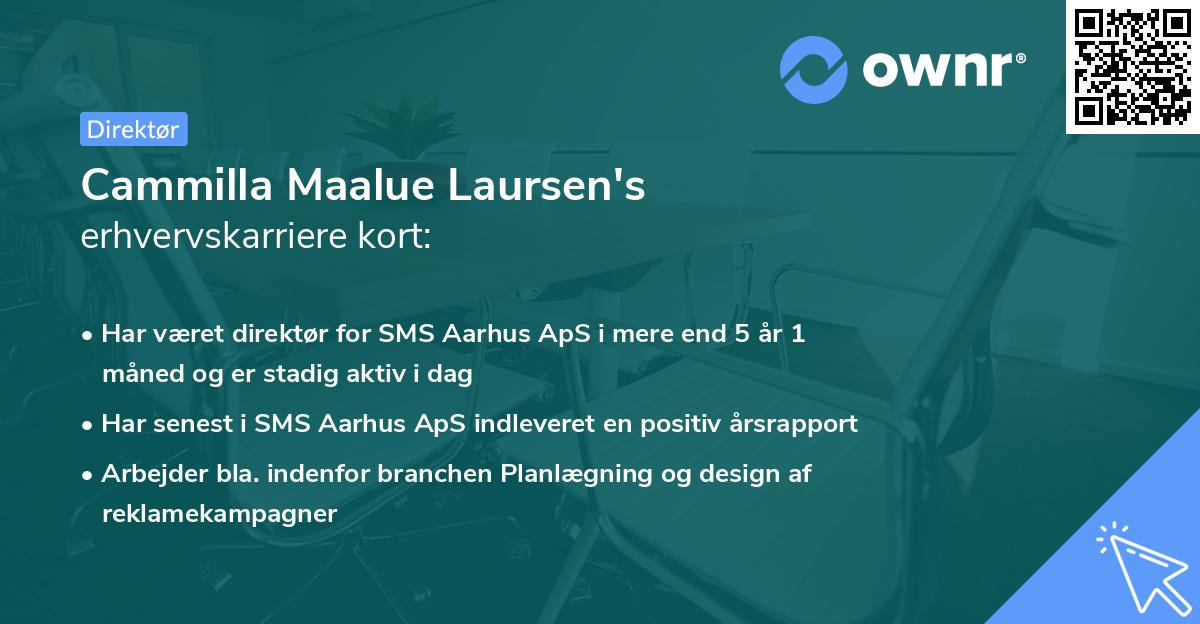 ownr®

Direktør

Cammilla Maalue Laursen's erhvervskarriere kort:

• Har været direktør for SMS Aarhus ApS i mere end 5 år 1 måned og er stadig aktiv i dag
• Har senest i SMS Aarhus ApS indleveret en positiv årsrapport
• Arbejder bla. indenfor branchen Planlægning og design af reklamekampagner